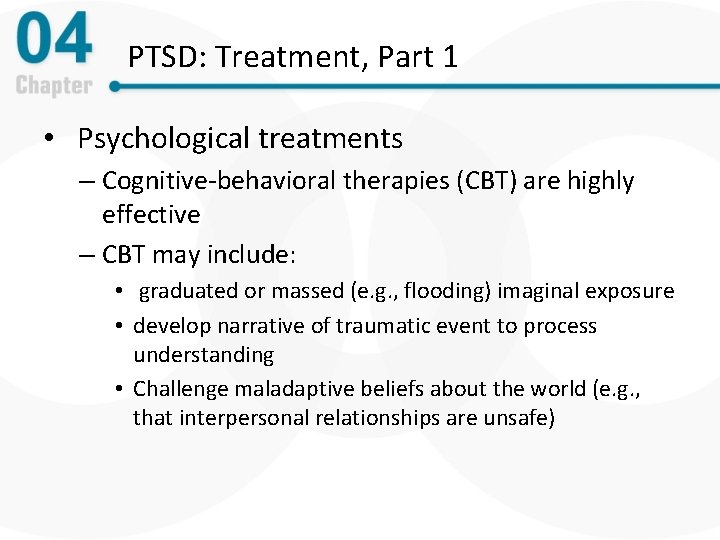 04
Chapter

PTSD: Treatment, Part 1

• Psychological treatments
– Cognitive-behavioral therapies (CBT) are highly effective
– CBT may include:
• graduated or massed (e.g., flooding) imaginal exposure
• develop narrative of traumatic event to process understanding
• Challenge maladaptive beliefs about the world (e.g., that interpersonal relationships are unsafe)